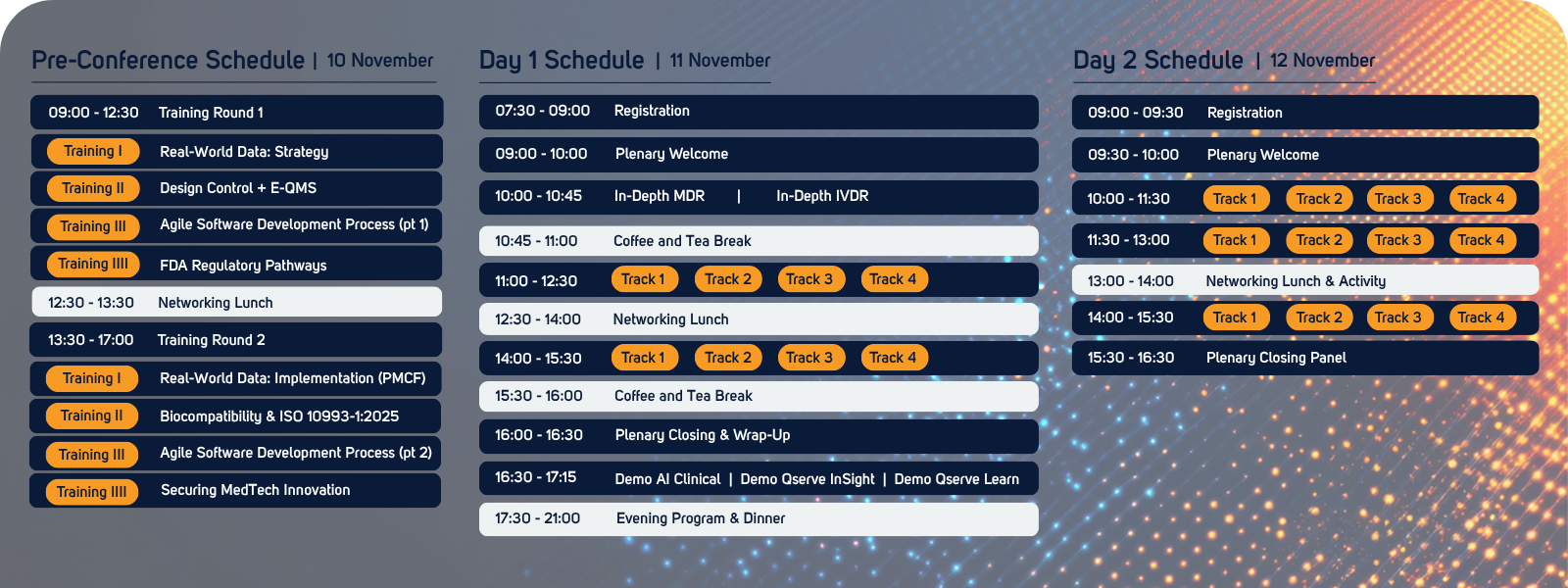 Pre-Conference Schedule | 10 November

09:00 - 12:30 Training Round 1

Training I Real-World Data: Strategy

Training II Design Control + E-QMS

Training III Agile Software Development Process (pt 1)

Training IIII FDA Regulatory Pathways

12:30 - 13:30 Networking Lunch

13:30 - 17:00 Training Round 2

Training I Real-World Data: Implementation (PMCF)

Training II Biocompatibility & ISO 10993-1:2025

Training III Agile Software Development Process (pt 2)

Training IIII Securing MedTech Innovation

Day 1 Schedule | 11 November

07:30 - 09:00 Registration

09:00 - 10:00 Plenary Welcome

10:00 - 10:45 In-Depth MDR | In-Depth IVDR

10:45 - 11:00 Coffee and Tea Break

11:00 - 12:30 Track 1 Track 2 Track 3 Track 4

12:30 - 14:00 Networking Lunch

14:00 - 15:30 Track 1 Track 2 Track 3 Track 4

15:30 - 16:00 Coffee and Tea Break

16:00 - 16:30 Plenary Closing & Wrap-Up

16:30 - 17:15 Demo AI Clinical | Demo Qserve InSight | Demo Qserve Learn

17:30 - 21:00 Evening Program & Dinner

Day 2 Schedule | 12 November

09:00 - 09:30 Registration

09:30 - 10:00 Plenary Welcome

10:00 - 11:30 Track 1 Track 2 Track 3 Track 4

11:30 - 13:00 Track 1 Track 2 Track 3 Track 4

13:00 - 14:00 Networking Lunch & Activity

14:00 - 15:30 Track 1 Track 2 Track 3 Track 4

15:30 - 16:30 Plenary Closing Panel